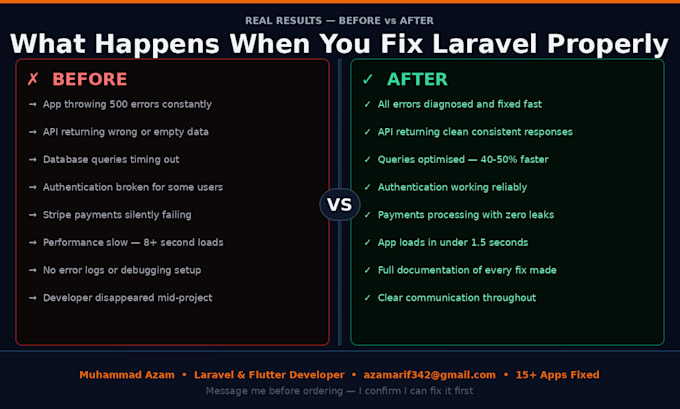 REAL RESULTS — BEFORE vs AFTER

What Happens When You Fix Laravel Properly

✗ BEFORE

→ App throwing 500 errors constantly

→ API returning wrong or empty data

→ Database queries timing out

→ Authentication broken for some users

→ Stripe payments silently failing

→ Performance slow — 8+ second loads

→ No error logs or debugging setup

→ Developer disappeared mid-project

VS

✓ AFTER

✓ All errors diagnosed and fixed fast

✓ API returning clean consistent responses

✓ Queries optimised — 40-50% faster

✓ Authentication working reliably

✓ Payments processing with zero leaks

✓ App loads in under 1.5 seconds

✓ Full documentation of every fix made

✓ Clear communication throughout

Muhammad Azam • Laravel & Flutter Developer • azamarif342@gmail.com • 15+ Apps Fixed

Message me before ordering — I confirm I can fix it first